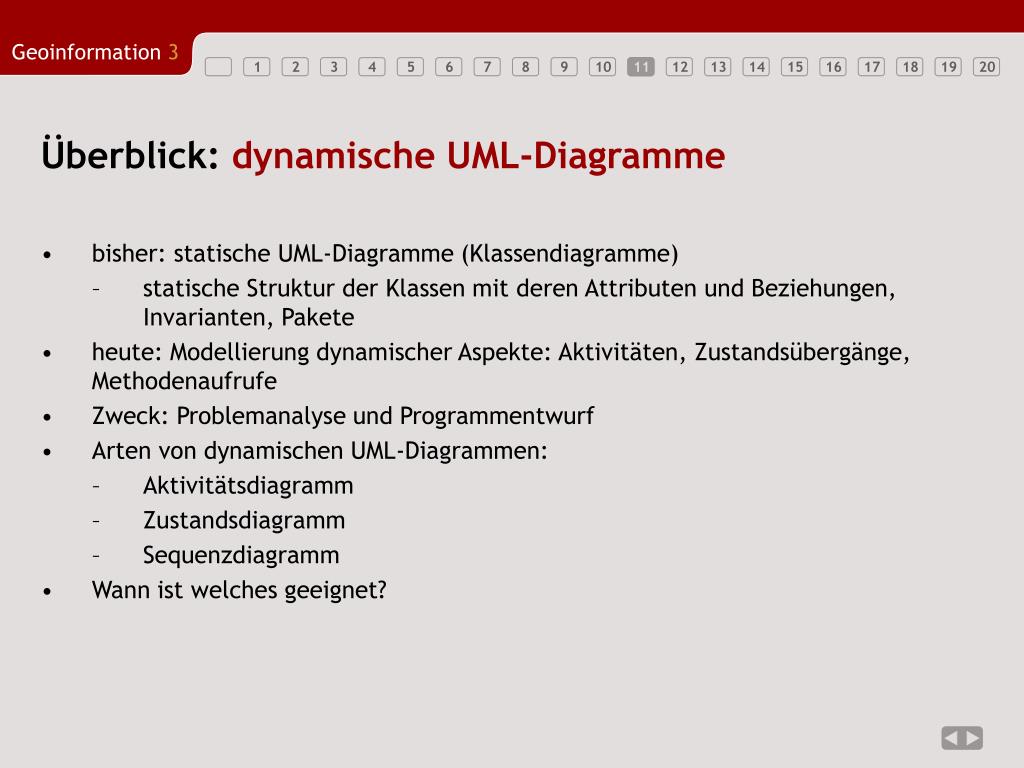 Geoinformation 3

1 2 3 4 5 6 7 8 9 10 11 12 13 14 15 16 17 18 19 20

Überblick: dynamische UML-Diagramme

• bisher: statische UML-Diagramme (Klassendiagramme)
  – statische Struktur der Klassen mit deren Attributen und Beziehungen, Invarianten, Pakete
• heute: Modellierung dynamischer Aspekte: Aktivitäten, Zustandsübergänge, Methodenaufrufe
• Zweck: Problemanalyse und Programmentwurf
• Arten von dynamischen UML-Diagrammen:
  – Aktivitätsdiagramm
  – Zustandsdiagramm
  – Sequenzdiagramm
• Wann ist welches geeignet?